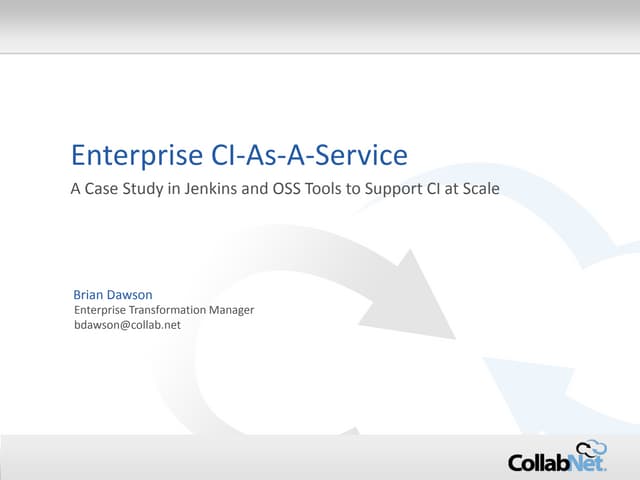 Enterprise CI-As-A-Service

A Case Study in Jenkins and OSS Tools to Support CI at Scale

Brian Dawson
Enterprise Transformation Manager
bdawson@collab.net

CollabNet.